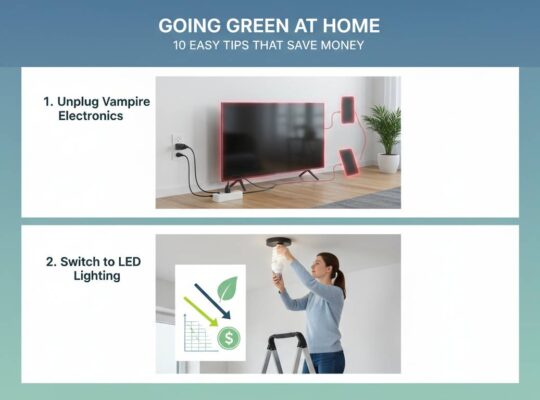 GOING GREEN AT HOME
10 EASY TIPS THAT SAVE MONEY

1. Unplug Vampire Electronics

2. Switch to LED Lighting

$